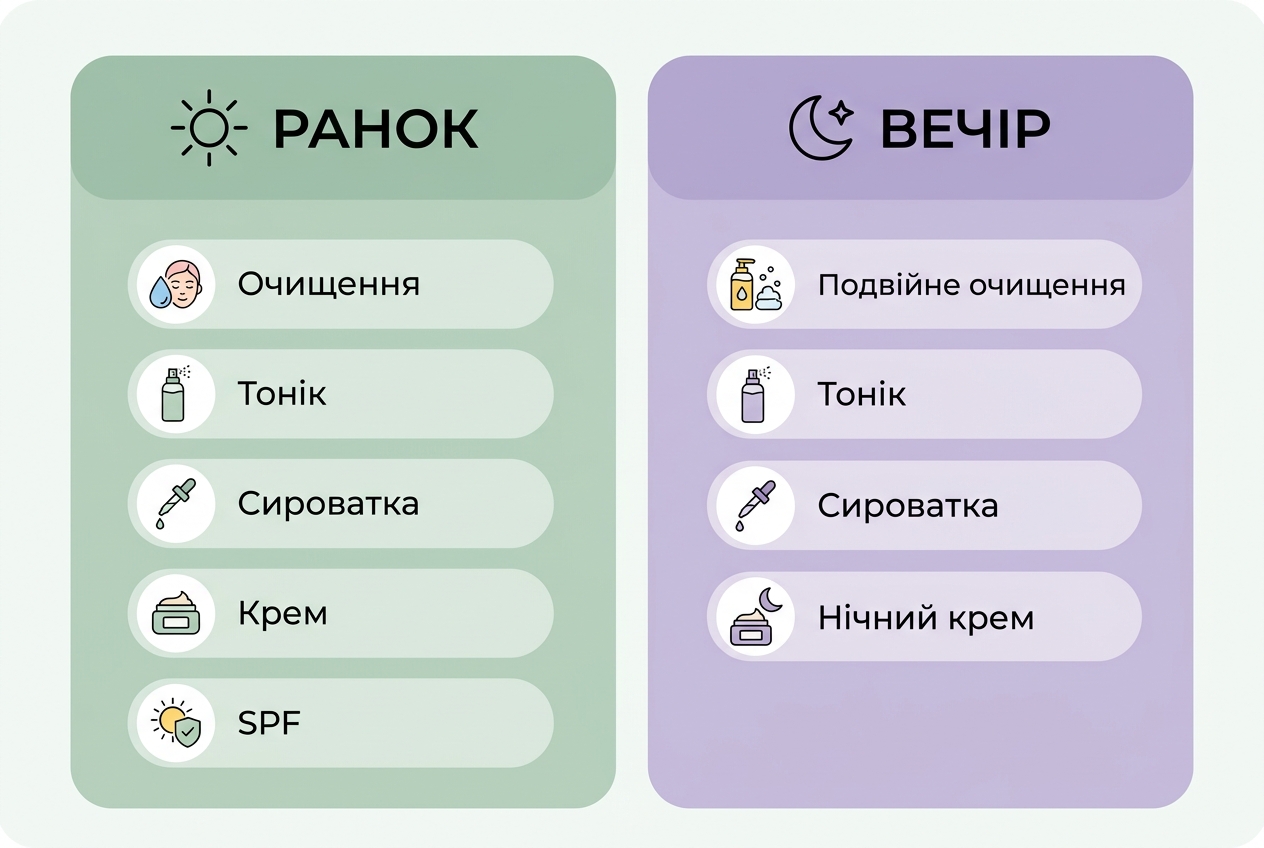 РАНОК

Очищення

Тонік

Сироватка

Крем

SPF

ВЕЧІР

Подвійне очищення

Тонік

Сироватка

Нічний крем